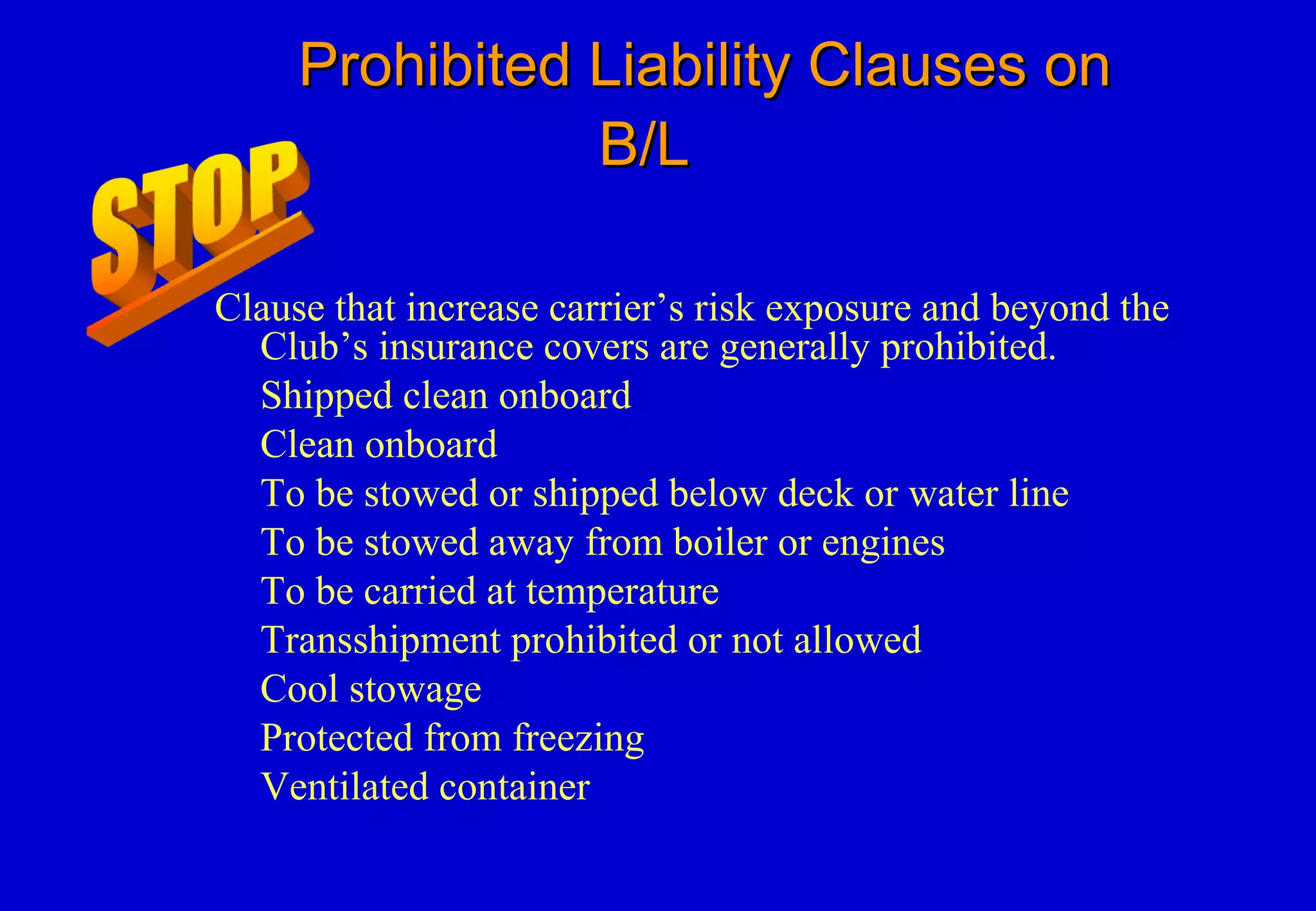 Prohibited Liability Clauses on B/L

STOP

Clause that increase carrier’s risk exposure and beyond the Club’s insurance covers are generally prohibited.

Shipped clean onboard

Clean onboard

To be stowed or shipped below deck or water line

To be stowed away from boiler or engines

To be carried at temperature

Transshipment prohibited or not allowed

Cool stowage

Protected from freezing

Ventilated container